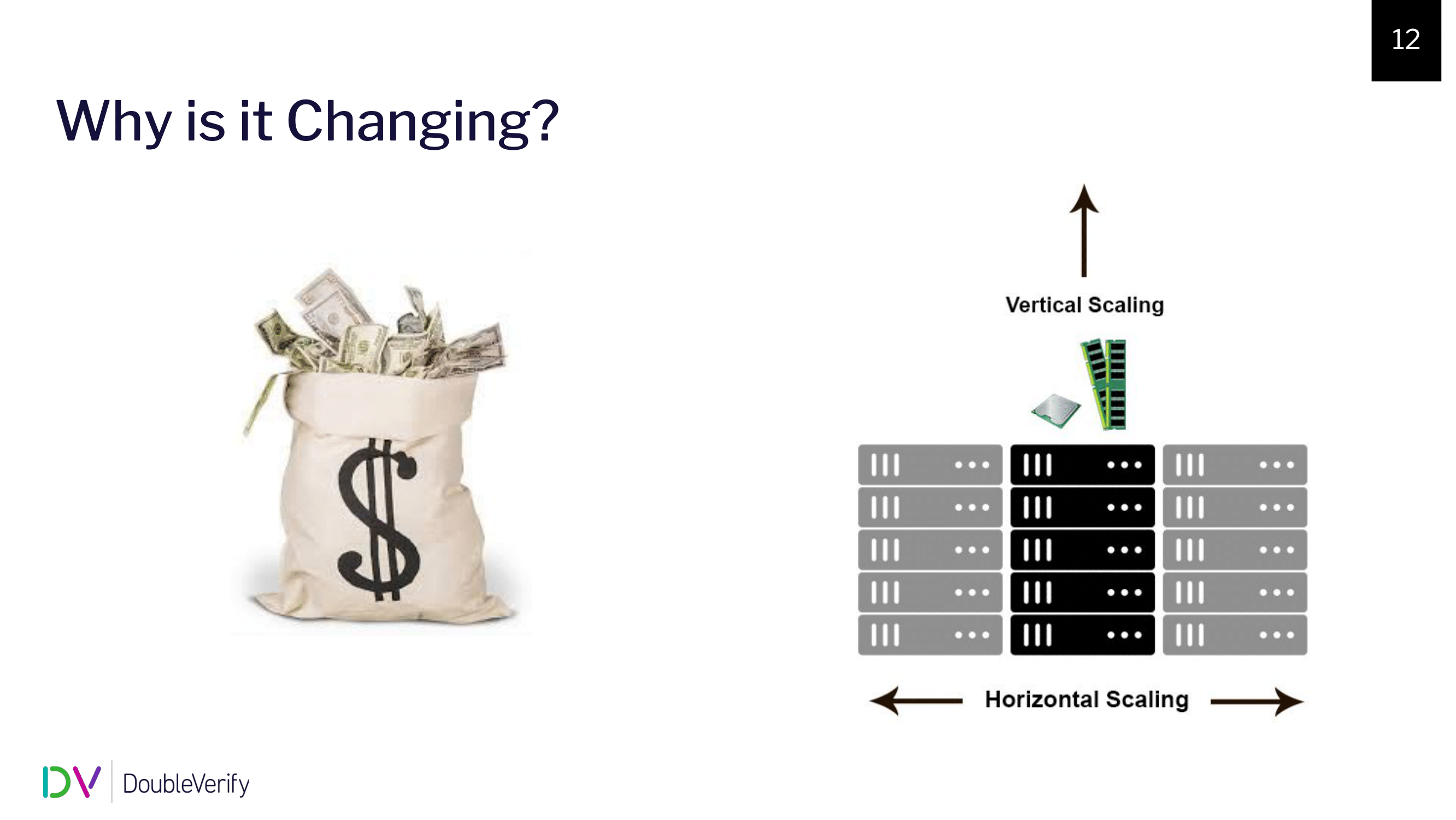 12

Why is it Changing?

$

Vertical Scaling

Horizontal Scaling

DV DoubleVerify